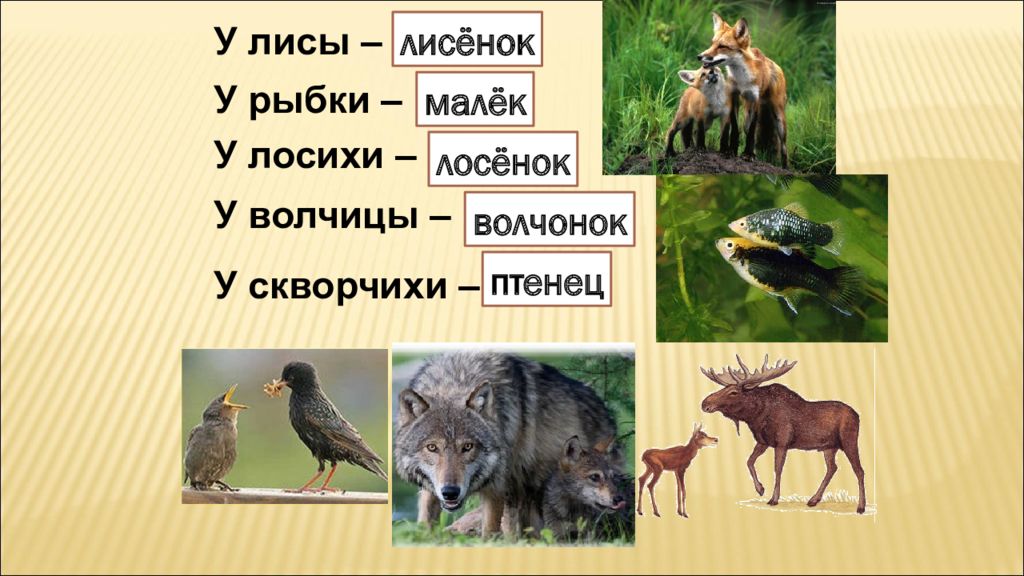 У лисы – лисёнок
У рыбки – малёк
У лосихи – лосёнок
У волчицы – волчонок
У скворчихи – птенец